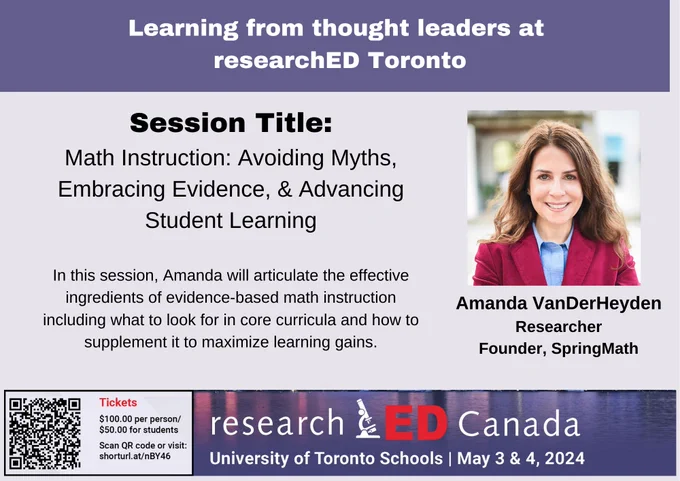 Learning from thought leaders at researchED Toronto

Session Title:

Math Instruction: Avoiding Myths, Embracing Evidence, & Advancing Student Learning

In this session, Amanda will articulate the effective ingredients of evidence-based math instruction including what to look for in core curricula and how to supplement it to maximize learning gains.

Amanda VanDerHeyden
Researcher
Founder, SpringMath

Tickets
$100.00 per person/ $50.00 for students
Scan QR code or visit: shorturl.at/nBY46

research ED Canada
University of Toronto Schools | May 3 & 4, 2024